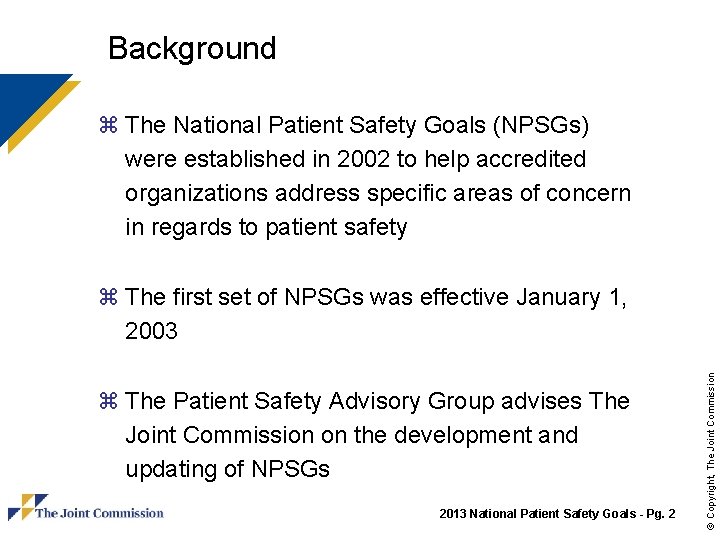 Background

⌘ The National Patient Safety Goals (NPSGs) were established in 2002 to help accredited organizations address specific areas of concern in regards to patient safety

⌘ The first set of NPSGs was effective January 1, 2003

⌘ The Patient Safety Advisory Group advises The Joint Commission on the development and updating of NPSGs

The Joint Commission

2013 National Patient Safety Goals - Pg. 2

© Copyright, The Joint Commission